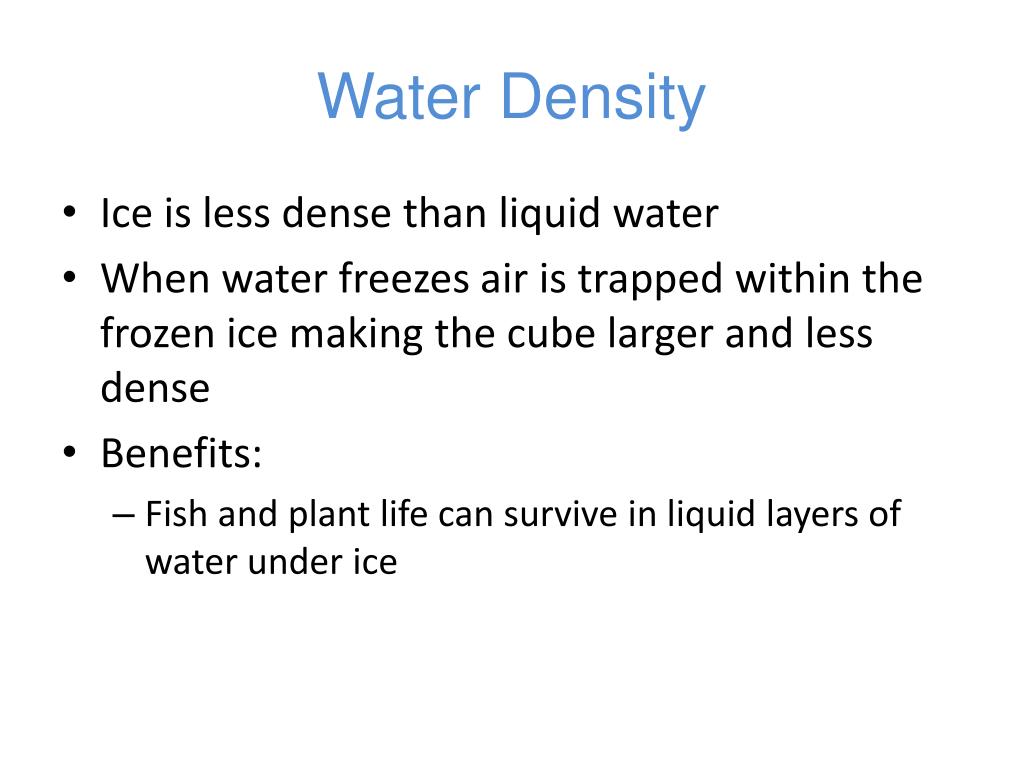 Water Density

• Ice is less dense than liquid water
• When water freezes air is trapped within the frozen ice making the cube larger and less dense
• Benefits:
– Fish and plant life can survive in liquid layers of water under ice